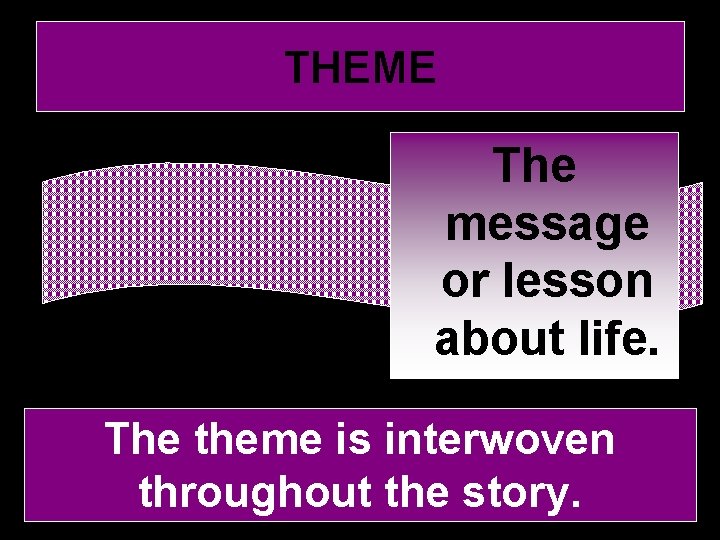 THEME

The message or lesson about life.

The theme is interwoven throughout the story.